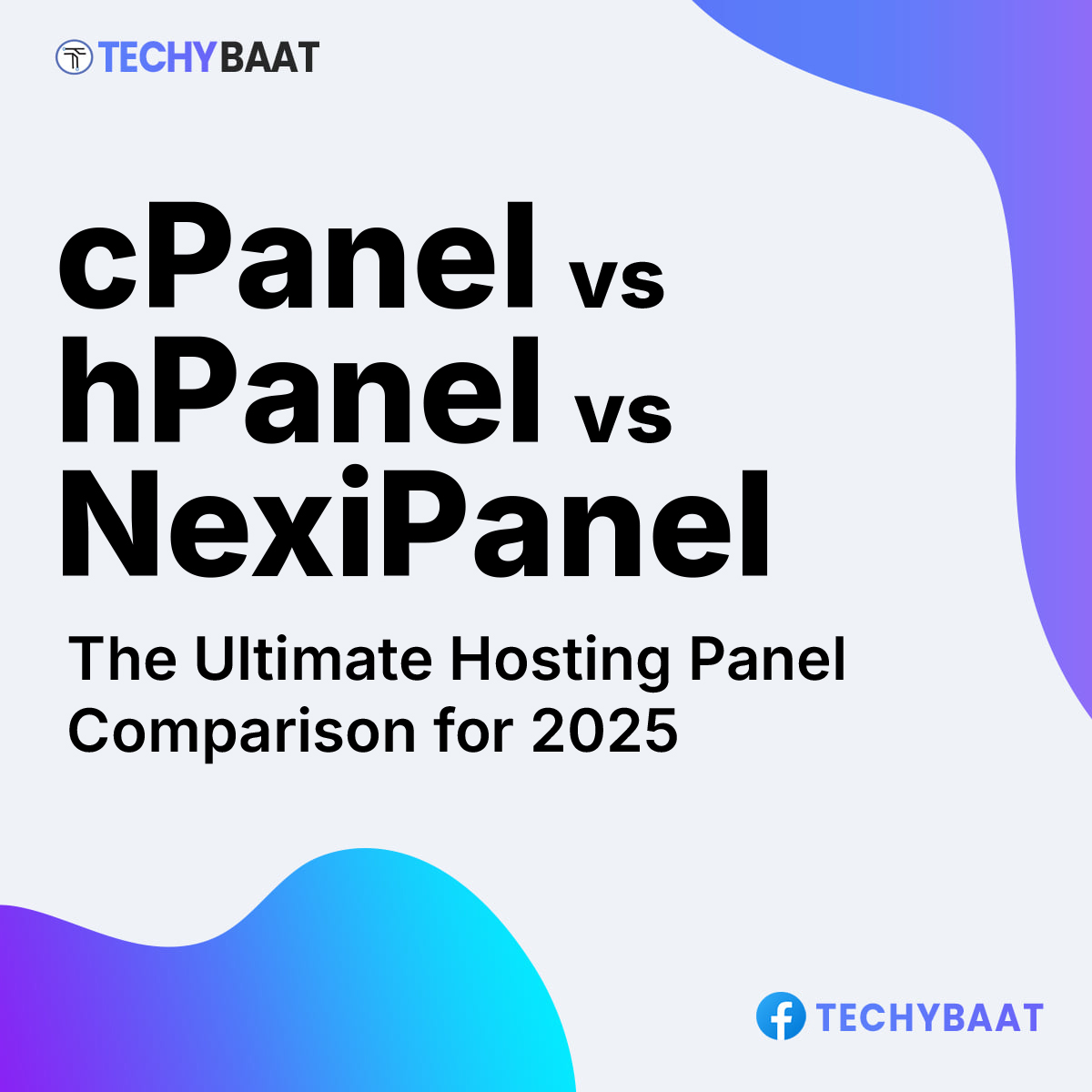 TECHYBAAT

cPanel vs hPanel vs NexiPanel

The Ultimate Hosting Panel Comparison for 2025

TECHYBAAT